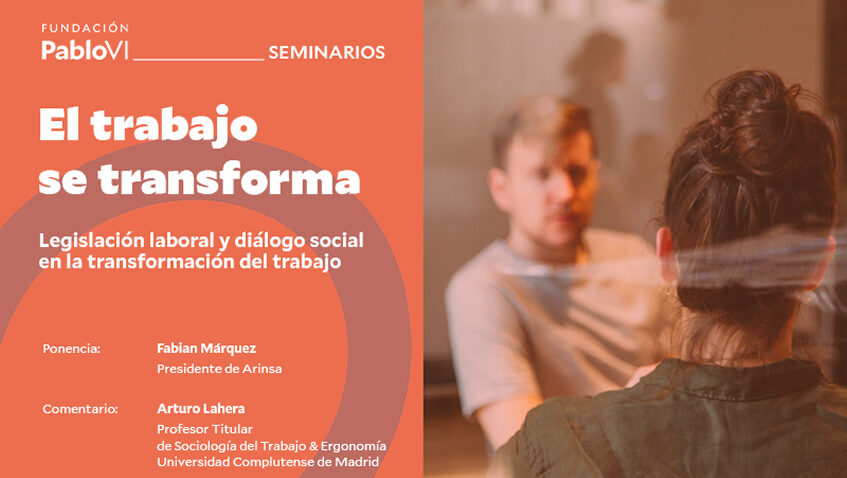 FUNDACIÓN
PabloVI SEMINARIOS

El trabajo se transforma

Legislación laboral y diálogo social en la transformación del trabajo

Ponencia: Fabian Márquez
Presidente de Arinsa

Comentario: Arturo Lahera
Profesor Titular de Sociología del Trabajo & Ergonomía
Universidad Complutense de Madrid